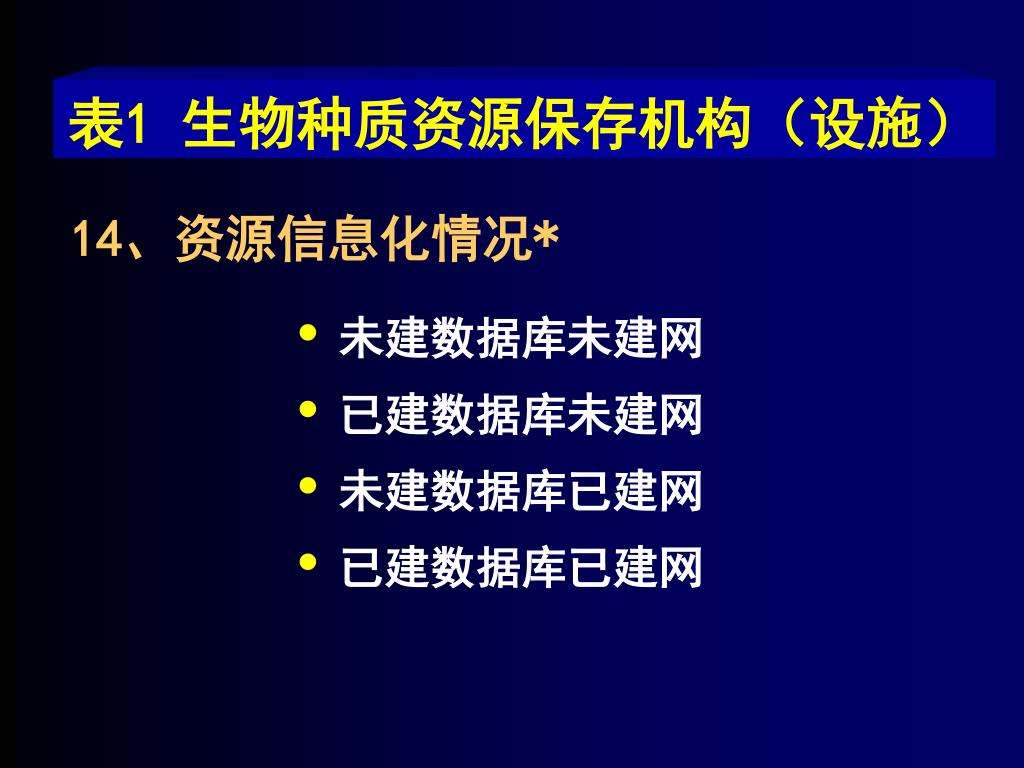 表1 生物种质资源保存机构（设施）

14、资源信息化情况*

• 未建数据库未建网
• 已建数据库未建网
• 未建数据库已建网
• 已建数据库已建网